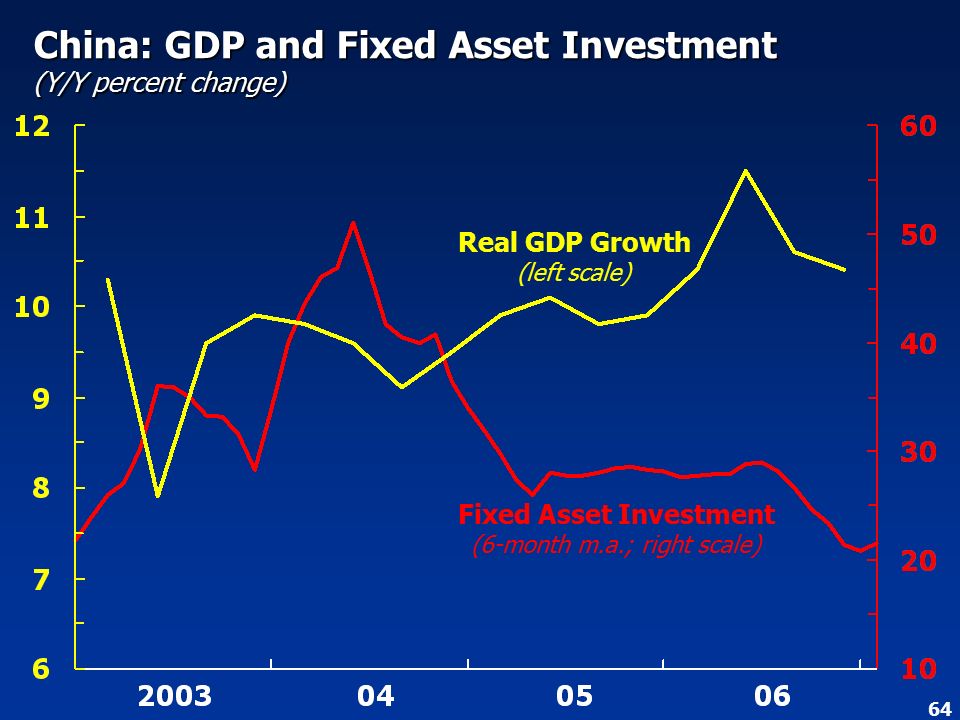 China: GDP and Fixed Asset Investment
(Y/Y percent change)

12
11
10
9
8
7
6

60
50
40
30
20
10

Real GDP Growth
(left scale)

Fixed Asset Investment
(6-month m.a.; right scale)

2003
04
05
06

64